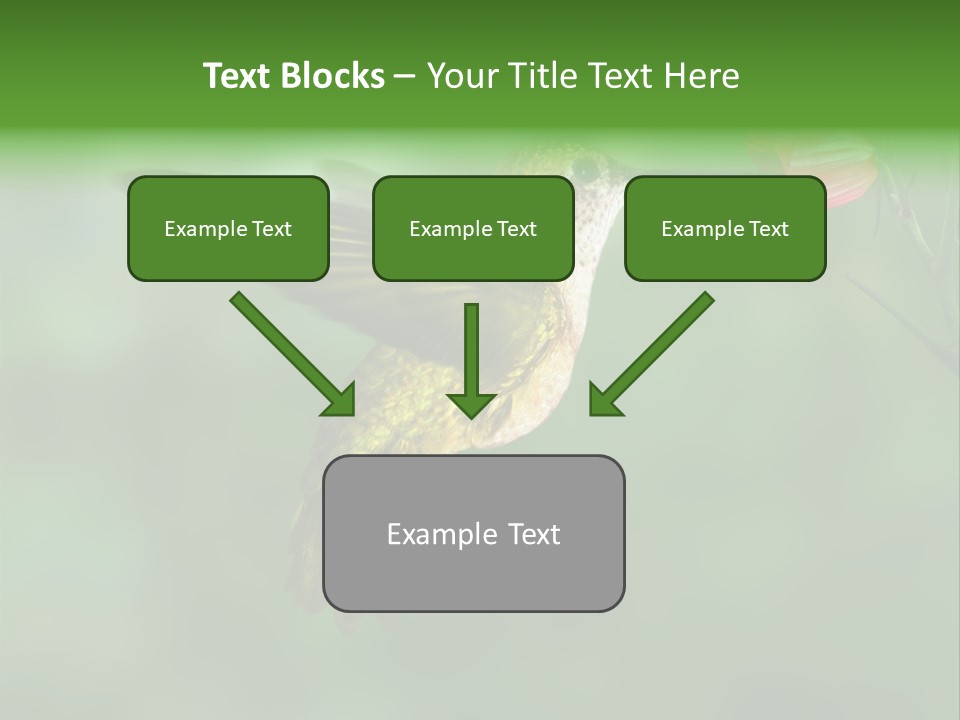 Text Blocks – Your Title Text Here

Example Text

Example Text

Example Text

Example Text